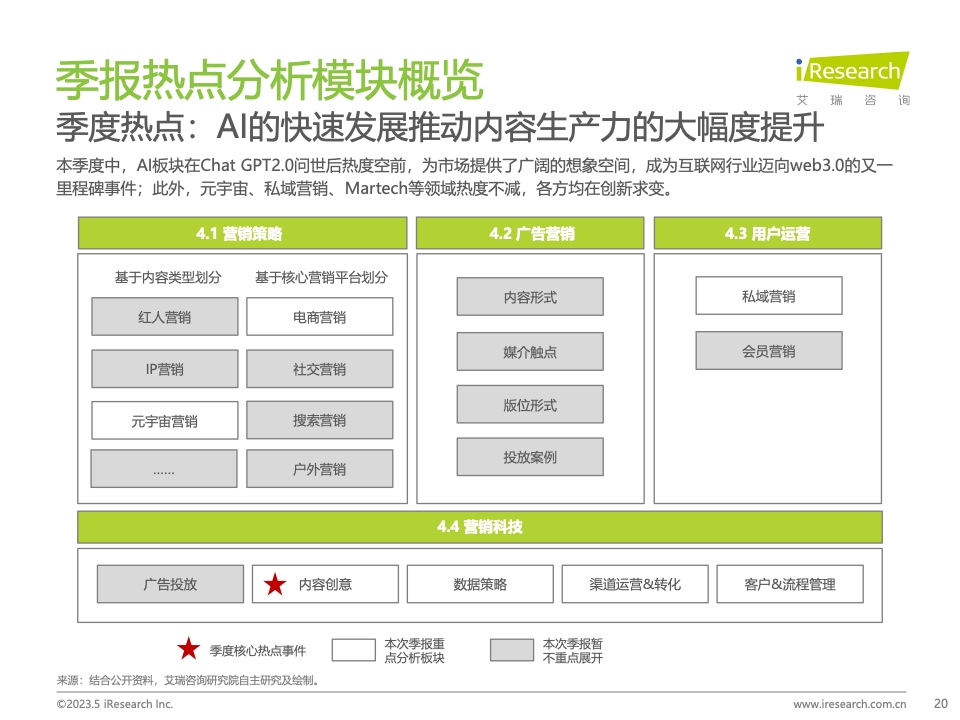 季报热点分析模块概览

iResearch
艾瑞咨询

季度热点：AI的快速发展推动内容生产力的大幅度提升

本季度中，AI板块在Chat GPT2.0问世后热度空前，为市场提供了广阔的想象空间，成为互联网行业迈向web3.0的又一里程碑事件；此外，元宇宙、私域营销、Martech等领域热度不减，各方均在创新求变。

4.1 营销策略

基于内容类型划分
红人营销
IP营销
元宇宙营销
……

基于核心营销平台划分
电商营销
社交营销
搜索营销
户外营销

4.2 广告营销

内容形式
媒介触点
版位形式
投放案例

4.3 用户运营

私域营销
会员营销

4.4 营销科技

广告投放
内容创意
数据策略
渠道运营&转化
客户&流程管理

季度核心热点事件
本次季报重点分析板块
本次季报暂不重点展开

来源：结合公开资料，艾瑞咨询研究院自主研究及绘制。

©2023.5 iResearch Inc.
www.iresearch.com.cn
20